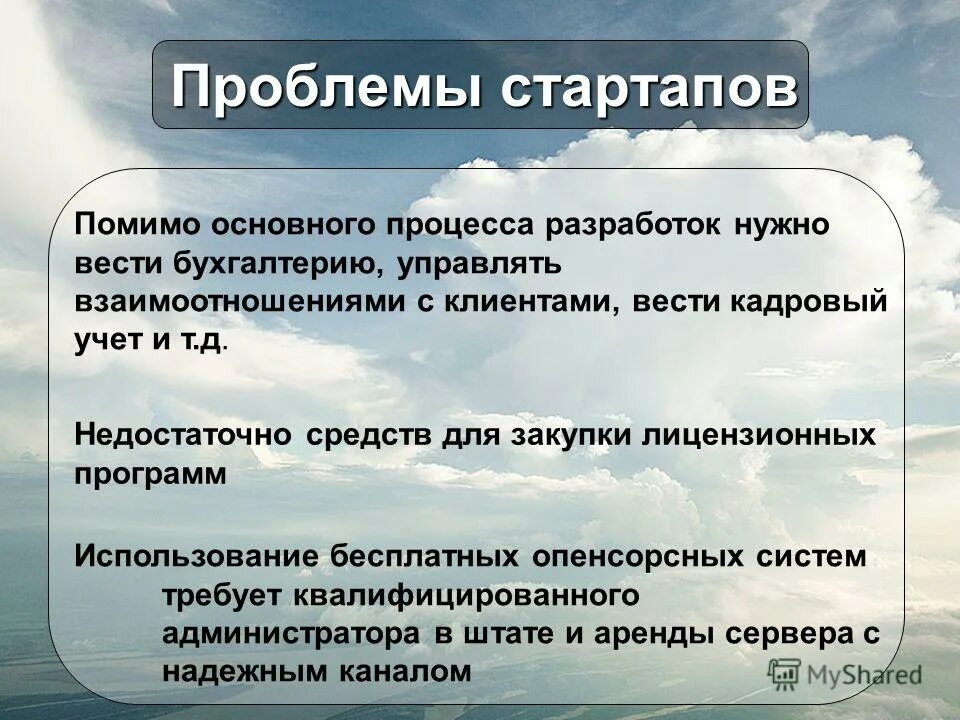 Проблемы стартапов

Помимо основного процесса разработок нужно вести бухгалтерию, управлять взаимоотношениями с клиентами, вести кадровый учет и т.д.

Недостаточно средств для закупки лицензионных программ

Использование бесплатных опенсорсных систем требует квалифицированного администратора в штате и аренды сервера с надежным каналом

MyShared